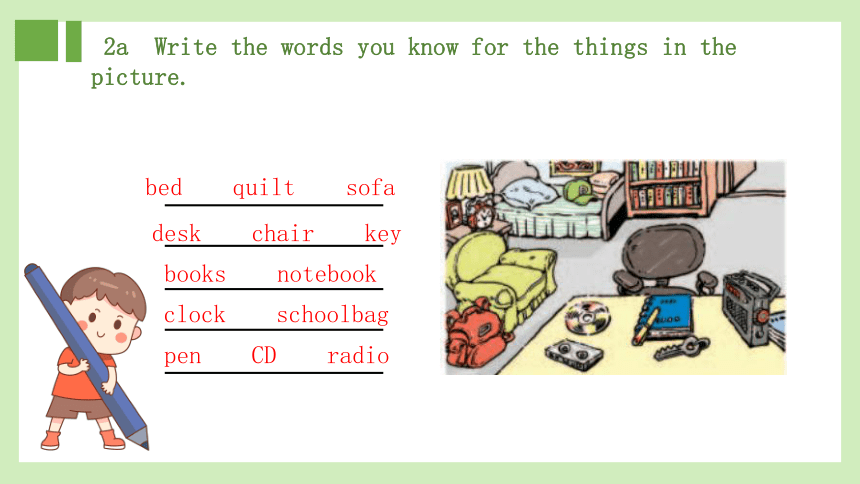 2a Write the words you know for the things in the picture.

bed quilt sofa

desk chair key

books notebook

clock schoolbag

pen CD radio